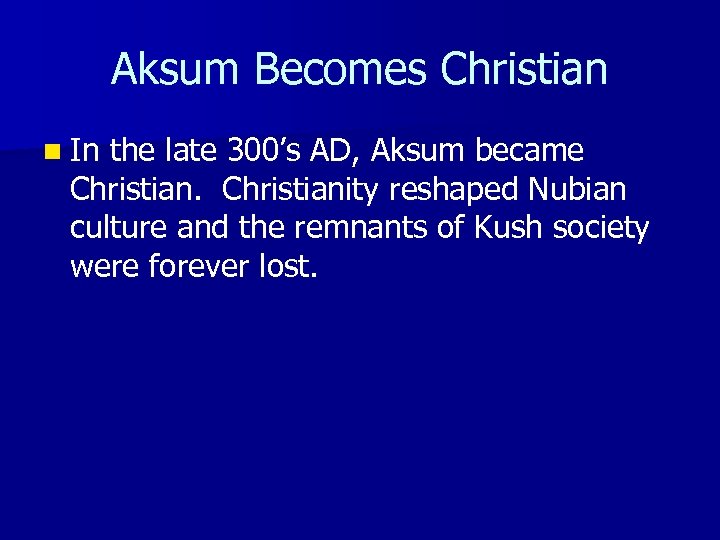 Aksum Becomes Christian

In the late 300’s AD, Aksum became Christian. Christianity reshaped Nubian culture and the remnants of Kush society were forever lost.